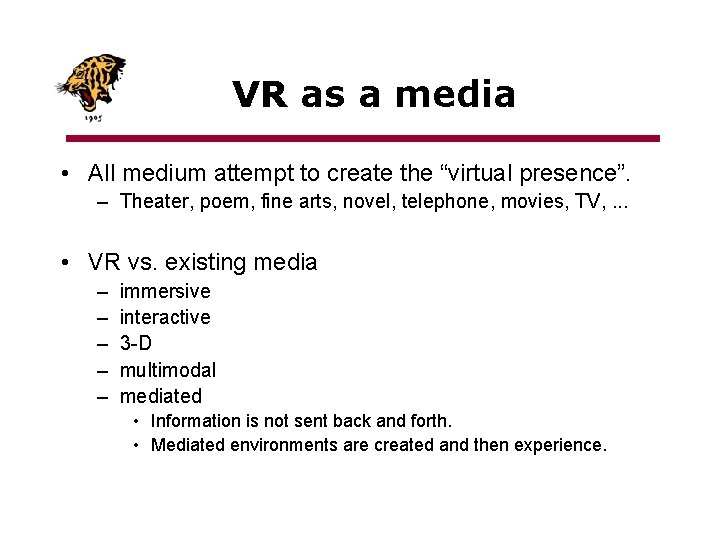 1905

VR as a media

• All medium attempt to create the “virtual presence”.
– Theater, poem, fine arts, novel, telephone, movies, TV, ...

• VR vs. existing media
– immersive
– interactive
– 3-D
– multimodal
– mediated
• Information is not sent back and forth.
• Mediated environments are created and then experience.